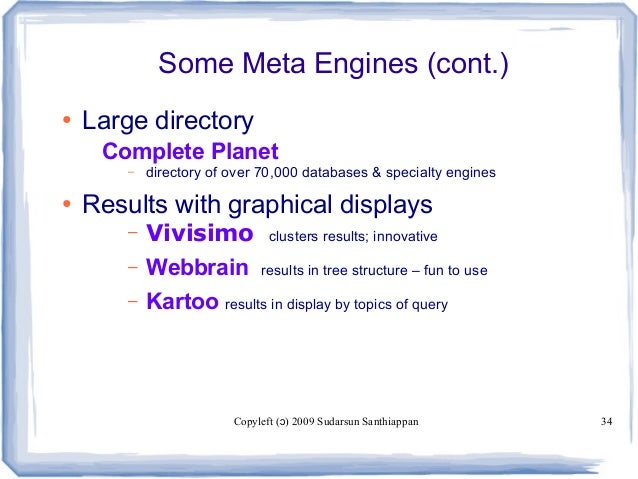 Some Meta Engines (cont.)

• Large directory

Complete Planet

– directory of over 70,000 databases & specialty engines

• Results with graphical displays

– Vivisimo clusters results; innovative

– Webbrain results in tree structure – fun to use

– Kartoo results in display by topics of query

Copyleft (ɔ) 2009 Sudarsun Santhiappan

34